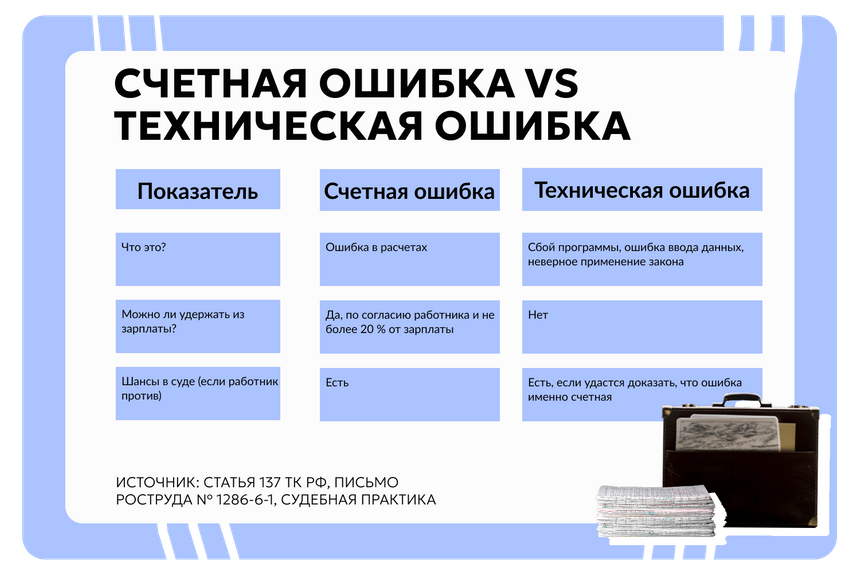 СЧЕТНАЯ ОШИБКА VS ТЕХНИЧЕСКАЯ ОШИБКА

| Показатель | Счетная ошибка | Техническая ошибка |
|---|---|---|
| Что это? | Ошибка в расчетах | Сбой программы, ошибка ввода данных, неверное применение закона |
| Можно ли удержать из зарплаты? | Да, по согласию работника и не более 20 % от зарплаты | Нет |
| Шансы в суде (если работник против) | Есть | Есть, если удастся доказать, что ошибка именно счетная |

ИСТОЧНИК: СТАТЬЯ 137 ТК РФ, ПИСЬМО РОСТРУДА № 1286-6-1, СУДЕБНАЯ ПРАКТИКА